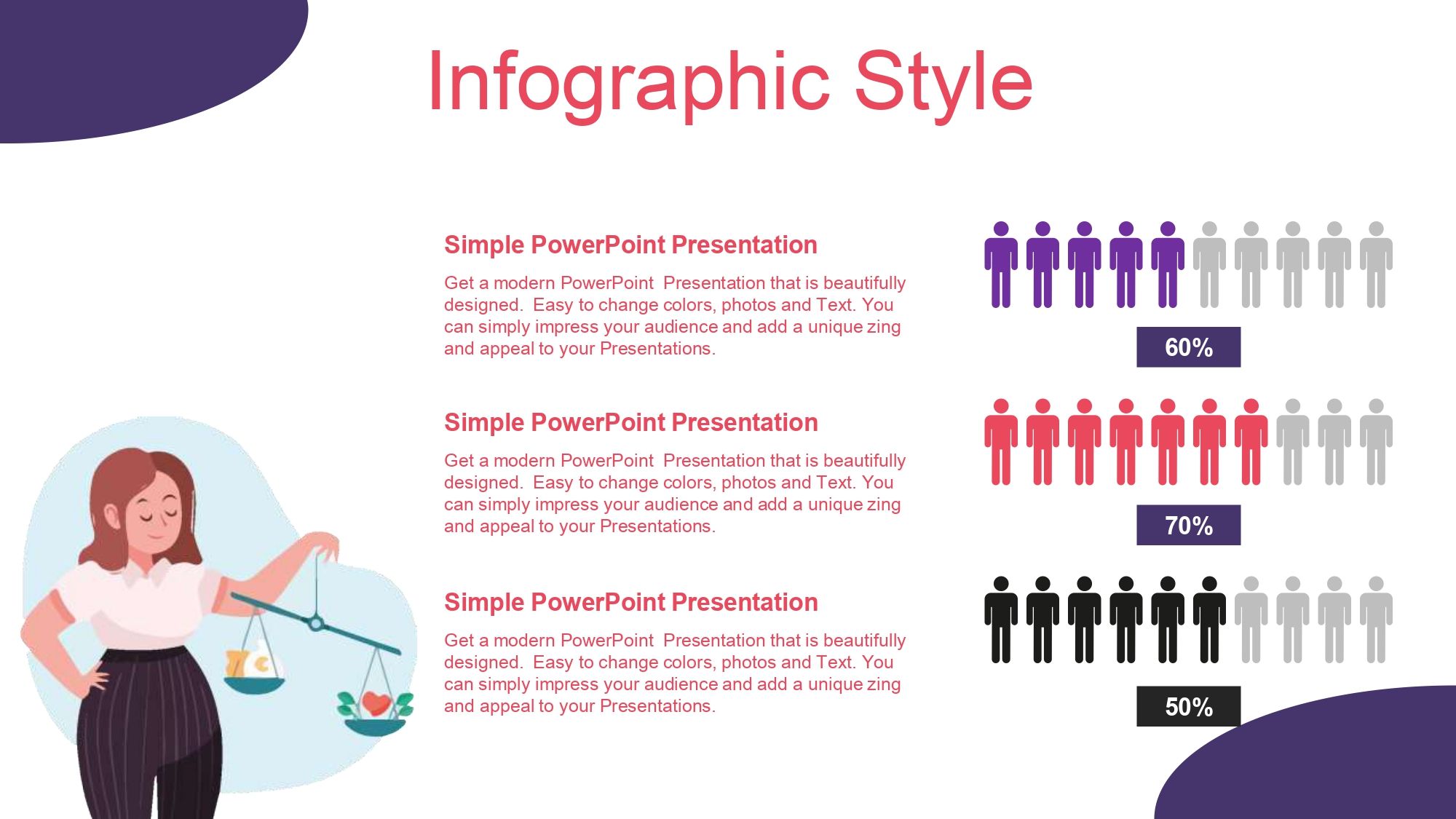 Infographic Style

Simple PowerPoint Presentation

Get a modern PowerPoint Presentation that is beautifully designed. Easy to change colors, photos and Text. You can simply impress your audience and add a unique zing and appeal to your Presentations.

60%

Simple PowerPoint Presentation

Get a modern PowerPoint Presentation that is beautifully designed. Easy to change colors, photos and Text. You can simply impress your audience and add a unique zing and appeal to your Presentations.

70%

Simple PowerPoint Presentation

Get a modern PowerPoint Presentation that is beautifully designed. Easy to change colors, photos and Text. You can simply impress your audience and add a unique zing and appeal to your Presentations.

50%